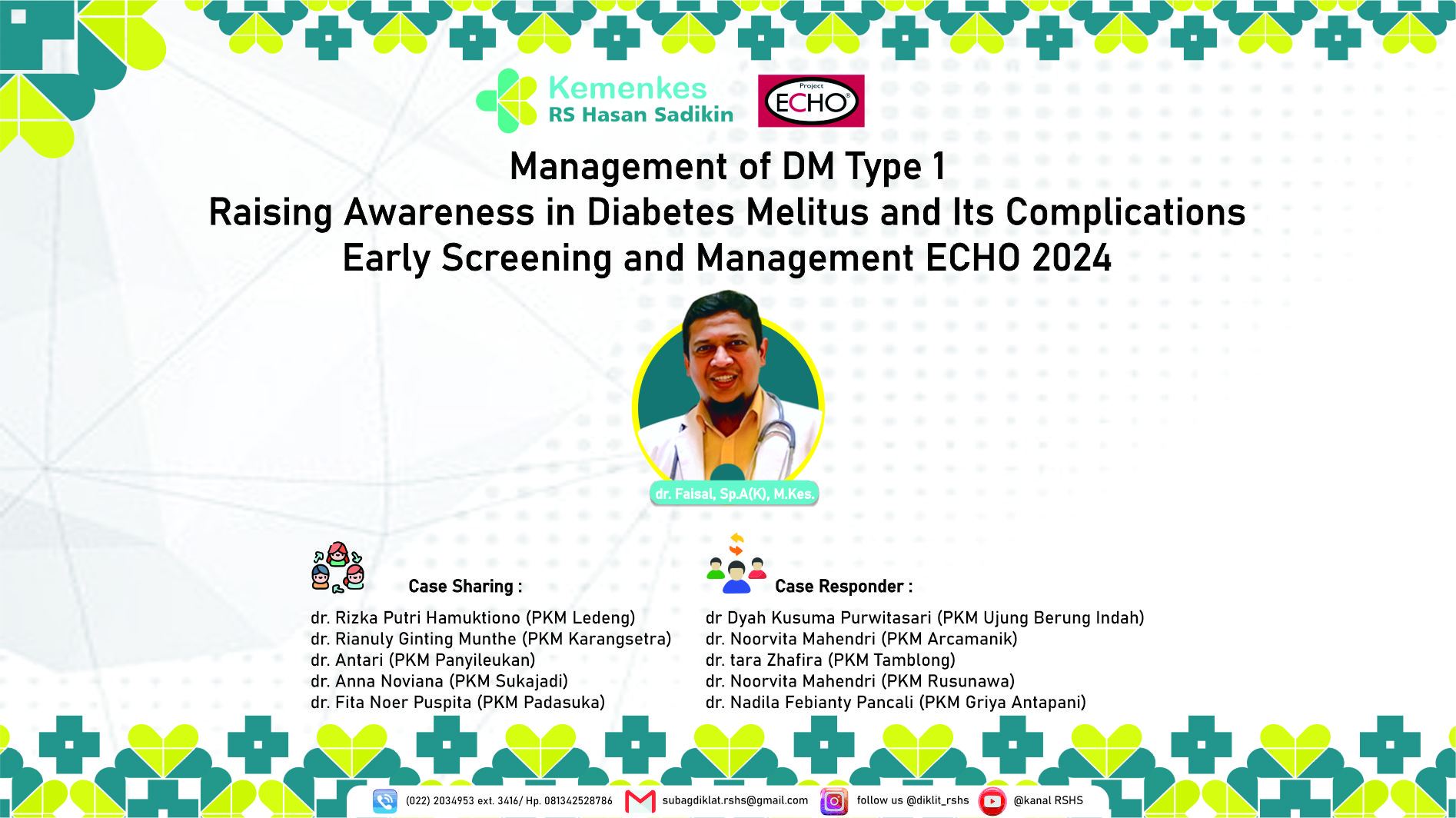 Kemenkes
RS Hasan Sadikin

Project
ECHO

Management of DM Type 1
Raising Awareness in Diabetes Melitus and Its Complications
Early Screening and Management ECHO 2024

dr. Faisal, Sp.A(K), M.Kes.

Case Sharing :

dr. Rizka Putri Hamuktiono (PKM Ledeng)
dr. Rianuly Ginting Munthe (PKM Karangsetra)
dr. Antari (PKM Panyileukan)
dr. Anna Noviana (PKM Sukajadi)
dr. Fita Noer Puspita (PKM Padasuka)

Case Responder :

dr Dyah Kusuma Purwitasari (PKM Ujung Berung Indah)
dr. Noorvita Mahendri (PKM Arcamanik)
dr. tara Zhafira (PKM Tamblong)
dr. Noorvita Mahendri (PKM Rusunawa)
dr. Nadila Febianty Pancali (PKM Griya Antapani)

(022) 2034953 ext. 3416/ Hp. 081342528786 subagdiklat.rshs@gmail.com follow us @diklit_rshs @kanal RSHS